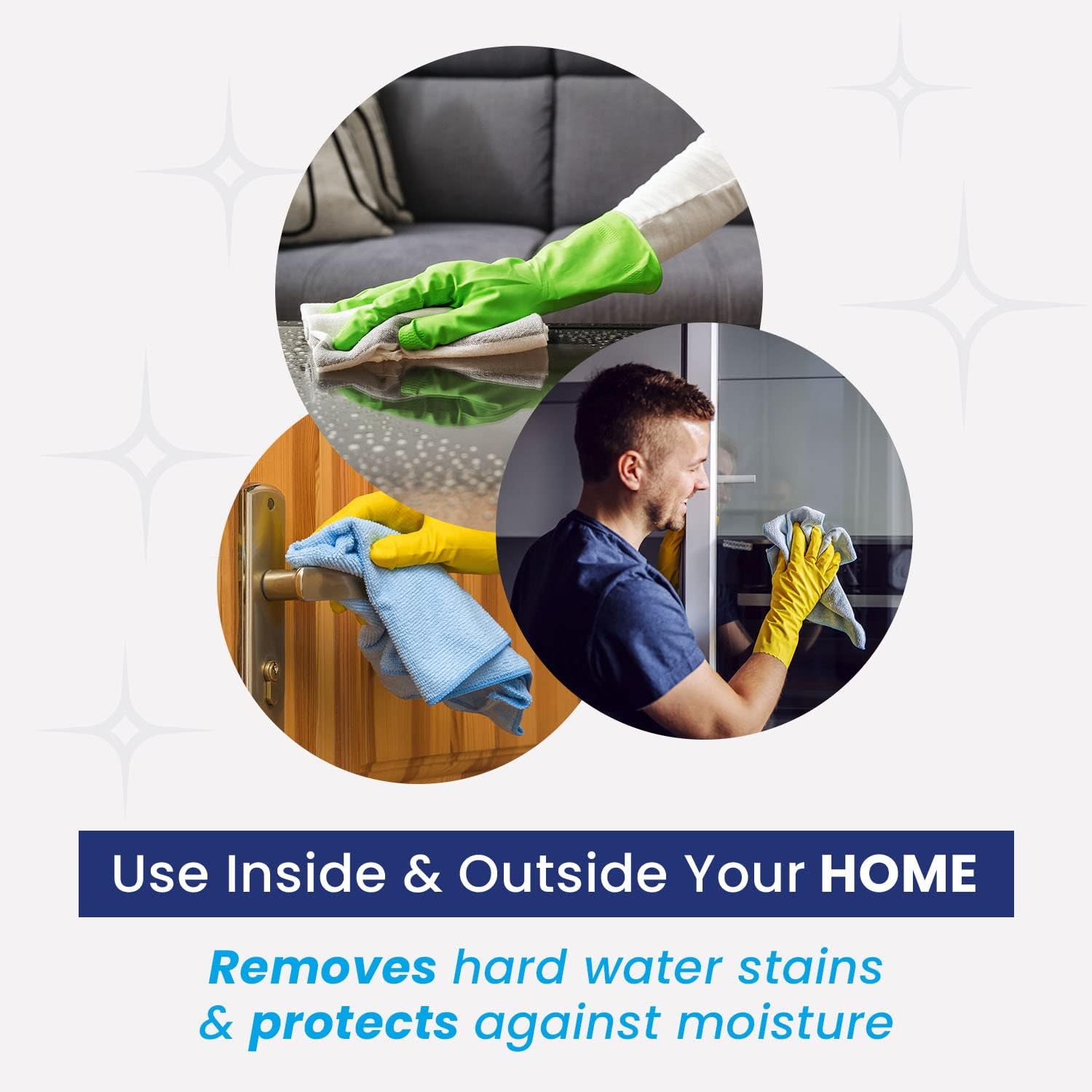 Use Inside & Outside Your HOME

Removes hard water stains & protects against moisture